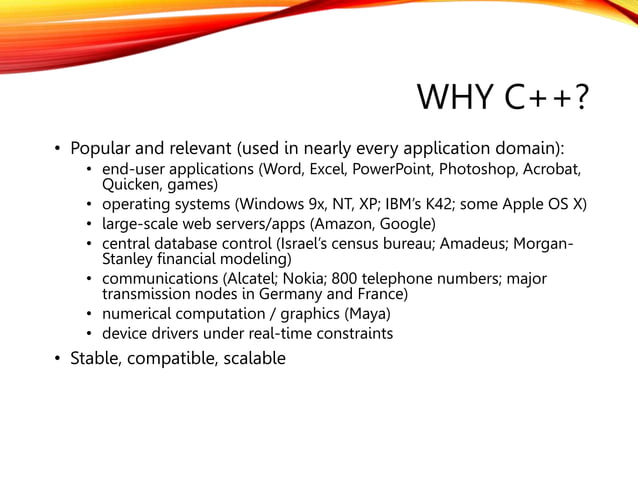 WHY C++?

• Popular and relevant (used in nearly every application domain):
  • end-user applications (Word, Excel, PowerPoint, Photoshop, Acrobat, Quicken, games)
  • operating systems (Windows 9x, NT, XP; IBM's K42; some Apple OS X)
  • large-scale web servers/apps (Amazon, Google)
  • central database control (Israel's census bureau; Amadeus; Morgan-Stanley financial modeling)
  • communications (Alcatel; Nokia; 800 telephone numbers; major transmission nodes in Germany and France)
  • numerical computation / graphics (Maya)
  • device drivers under real-time constraints
• Stable, compatible, scalable